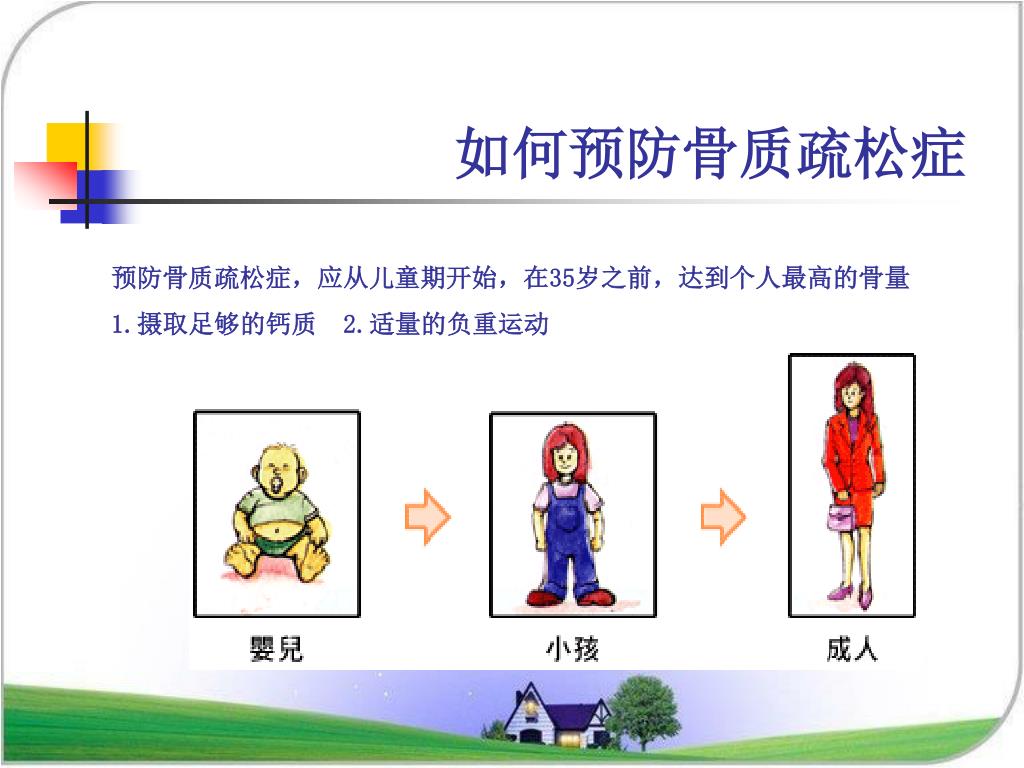 如何预防骨质疏松症

预防骨质疏松症，应从儿童期开始，在35岁之前，达到个人最高的骨量

1.摄取足够的钙质　2.适量的负重运动

嬰兒

小孩

成人